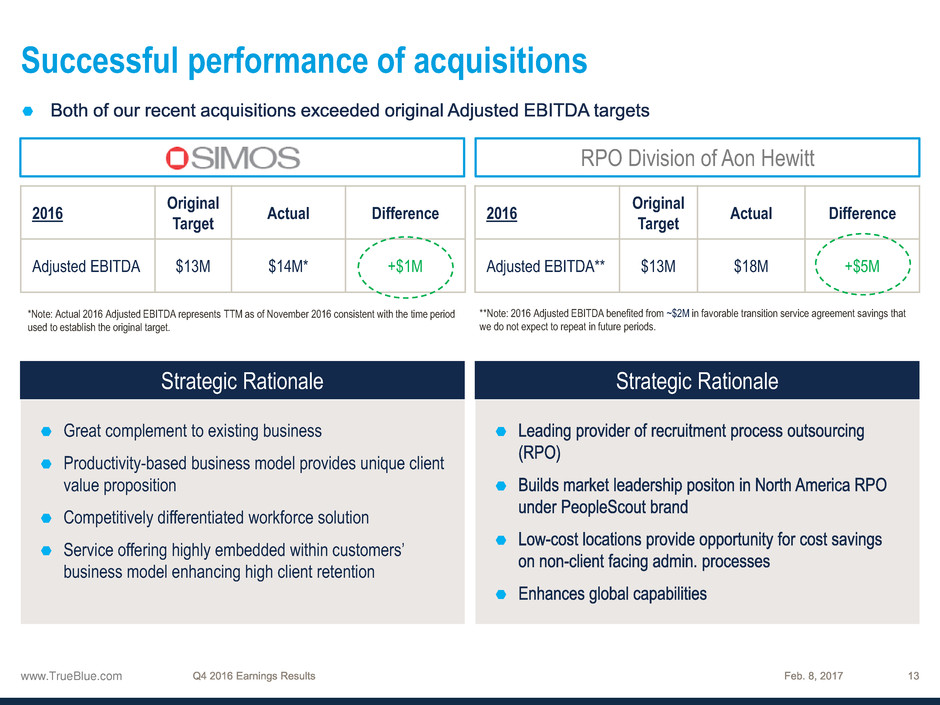 Successful performance of acquisitions

Both of our recent acquisitions exceeded original Adjusted EBITDA targets

SIMOS

| 2016 | Original Target | Actual | Difference |
|---|---|---|---|
| Adjusted EBITDA | $13M | $14M* | +$1M |

*Note: Actual 2016 Adjusted EBITDA represents TTM as of November 2016 consistent with the time period used to establish the original target.

Strategic Rationale

Great complement to existing business

Productivity-based business model provides unique client value proposition

Competitively differentiated workforce solution

Service offering highly embedded within customers' business model enhancing high client retention

RPO Division of Aon Hewitt

| 2016 | Original Target | Actual | Difference |
|---|---|---|---|
| Adjusted EBITDA** | $13M | $18M | +$5M |

**Note: 2016 Adjusted EBITDA benefited from ~$2M in favorable transition service agreement savings that we do not expect to repeat in future periods.

Strategic Rationale

Leading provider of recruitment process outsourcing (RPO)

Builds market leadership positon in North America RPO under PeopleScout brand

Low-cost locations provide opportunity for cost savings on non-client facing admin. processes

Enhances global capabilities

www.TrueBlue.com Q4 2016 Earnings Results Feb. 8, 2017 13